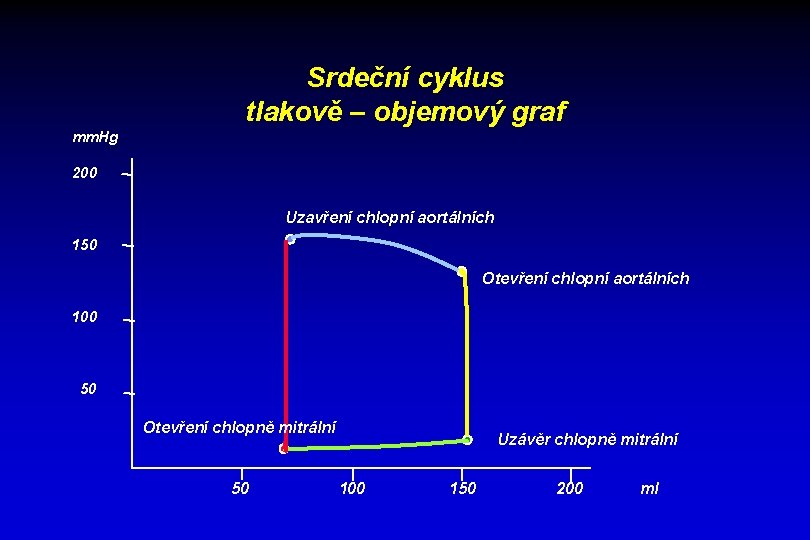 Srdeční cyklus
tlakově – objemový graf

mmHg

200

150

100

50

Uzavření chlopní aortálních

Otevření chlopní aortálních

Otevření chlopně mitrální

Uzávěr chlopně mitrální

50 100 150 200 ml